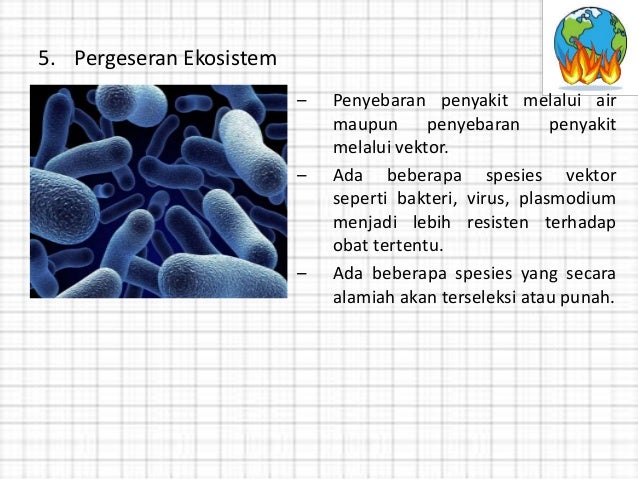 5. Pergeseran Ekosistem

– Penyebaran penyakit melalui air maupun penyebaran penyakit melalui vektor.

– Ada beberapa spesies vektor seperti bakteri, virus, plasmodium menjadi lebih resisten terhadap obat tertentu.

– Ada beberapa spesies yang secara alamiah akan terseleksi atau punah.